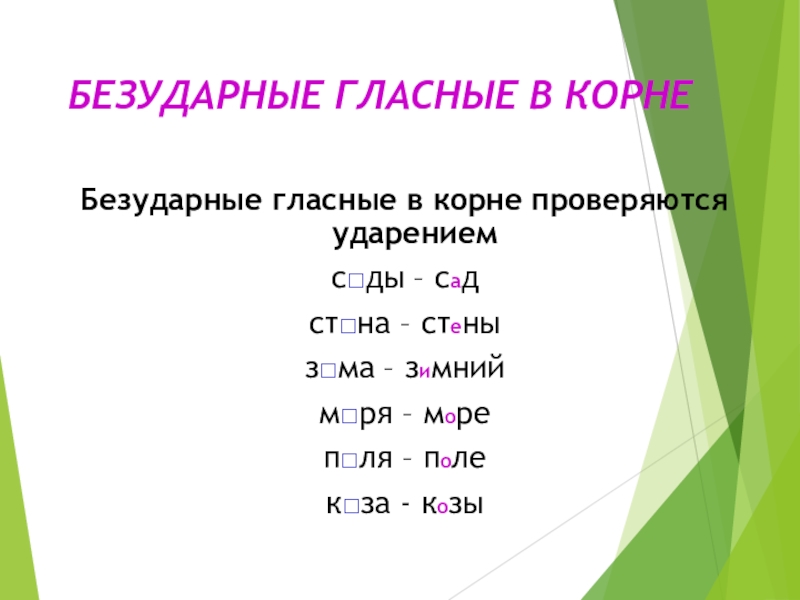 БЕЗУДАРНЫЕ ГЛАСНЫЕ В КОРНЕ

Безударные гласные в корне проверяются ударением

с□ды – сад

ст□на – стены

з□ма – зимний

м□ря – море

п□ля – поле

к□за - козы